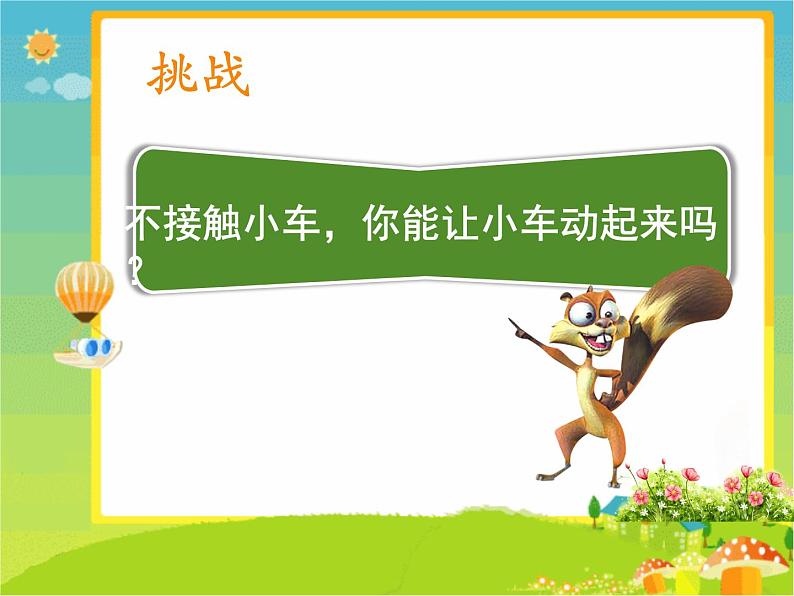 挑战

不接触小车，你能让小车动起来吗？